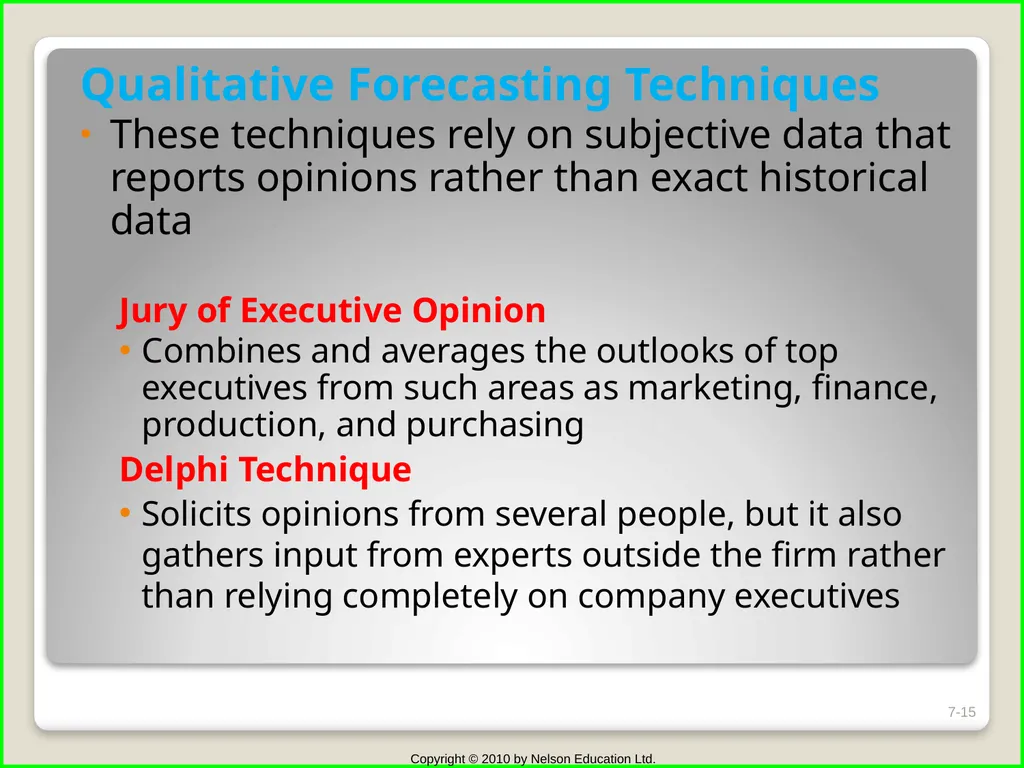 Qualitative Forecasting Techniques

• These techniques rely on subjective data that reports opinions rather than exact historical data

Jury of Executive Opinion

• Combines and averages the outlooks of top executives from such areas as marketing, finance, production, and purchasing

Delphi Technique

• Solicits opinions from several people, but it also gathers input from experts outside the firm rather than relying completely on company executives

7-15

Copyright © 2010 by Nelson Education Ltd.